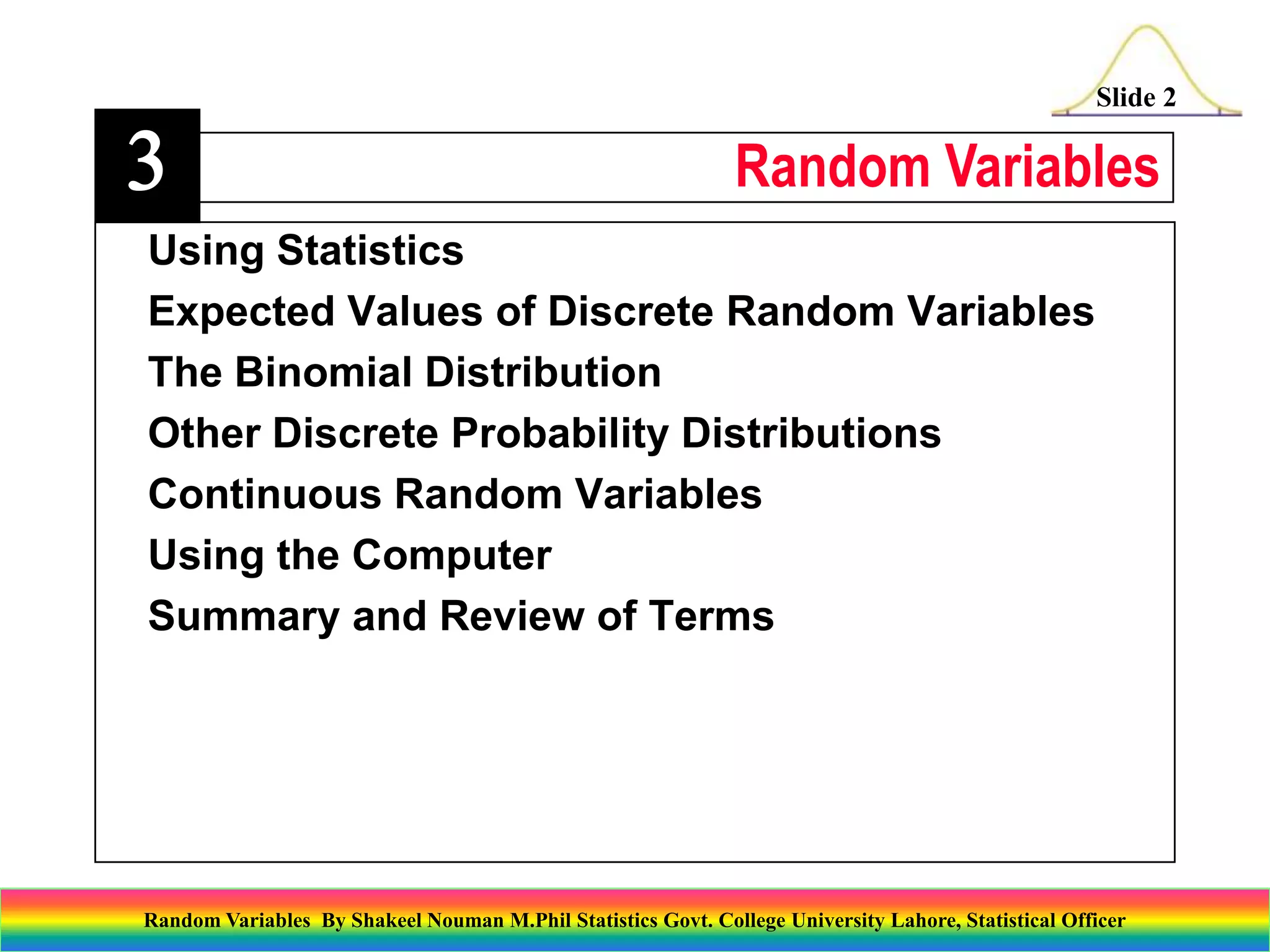 Slide 2

3

Random Variables

Using Statistics
Expected Values of Discrete Random Variables
The Binomial Distribution
Other Discrete Probability Distributions
Continuous Random Variables
Using the Computer
Summary and Review of Terms

Random Variables By Shakeel Nouman M.Phil Statistics Govt. College University Lahore, Statistical Officer